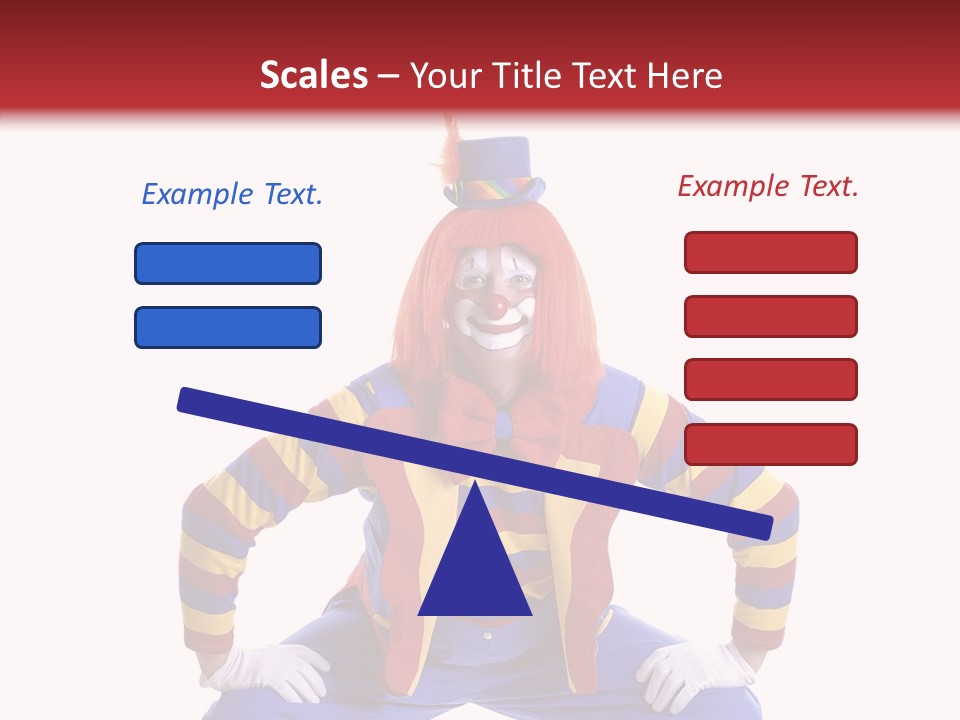 Scales – Your Title Text Here

Example Text.

Example Text.